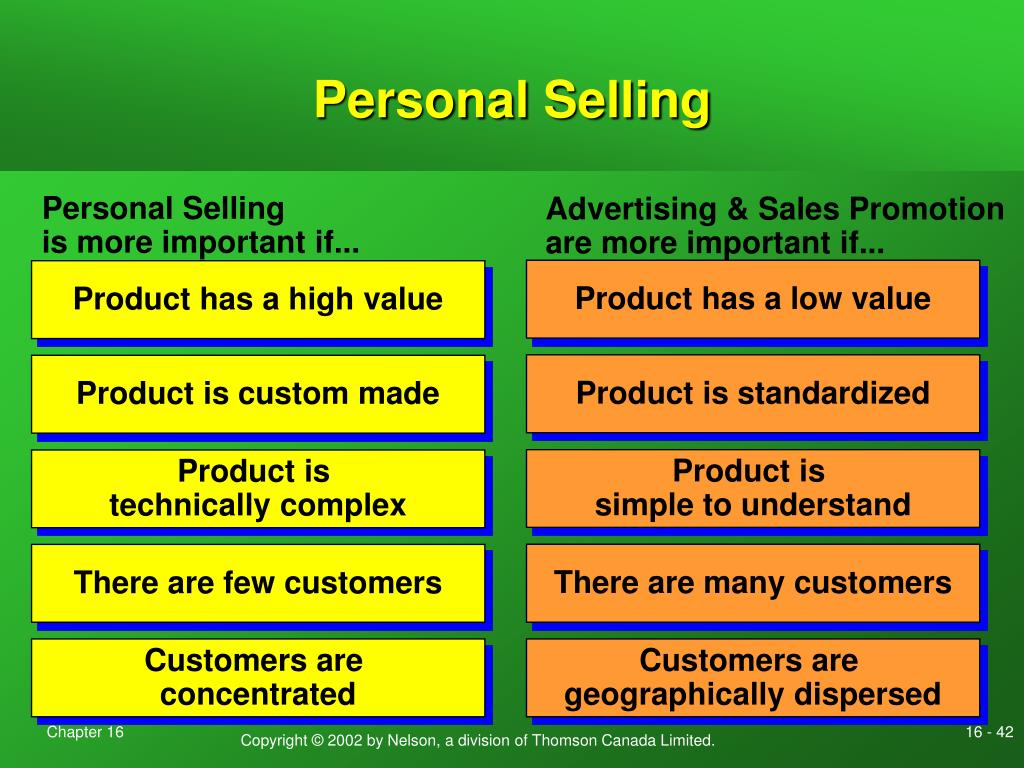 Personal Selling

Personal Selling is more important if...

Product has a high value

Product is custom made

Product is technically complex

There are few customers

Customers are concentrated

Advertising & Sales Promotion are more important if...

Product has a low value

Product is standardized

Product is simple to understand

There are many customers

Customers are geographically dispersed

Chapter 16

Copyright © 2002 by Nelson, a division of Thomson Canada Limited.

16 - 42